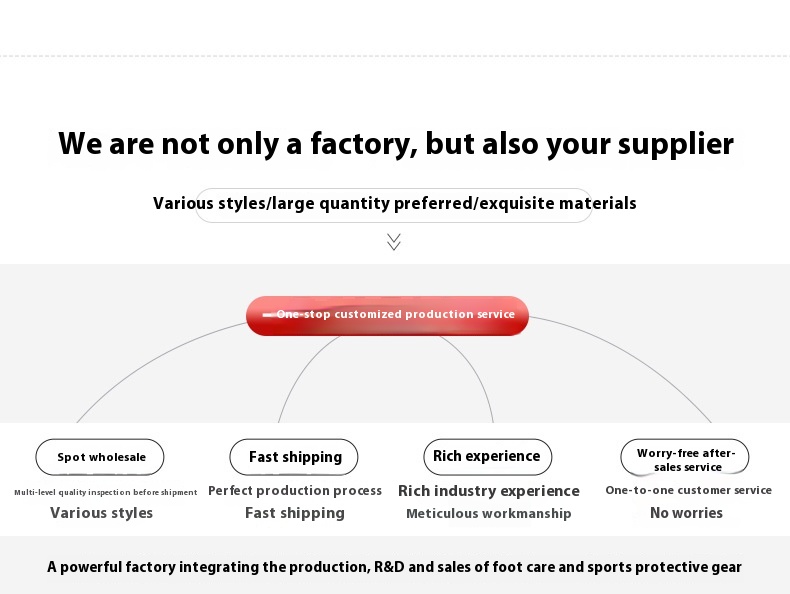 We are not only a factory, but also your supplier

Various styles/large quantity preferred/exquisite materials

One-stop customized production service

Spot wholesale

Multi-level quality inspection before shipment

Various styles

Fast shipping

Perfect production process

Fast shipping

Rich experience

Rich industry experience

Meticulous workmanship

Worry-free after-sales service

One-to-one customer service

No worries

A powerful factory integrating the production, R&D and sales of foot care and sports protective gear